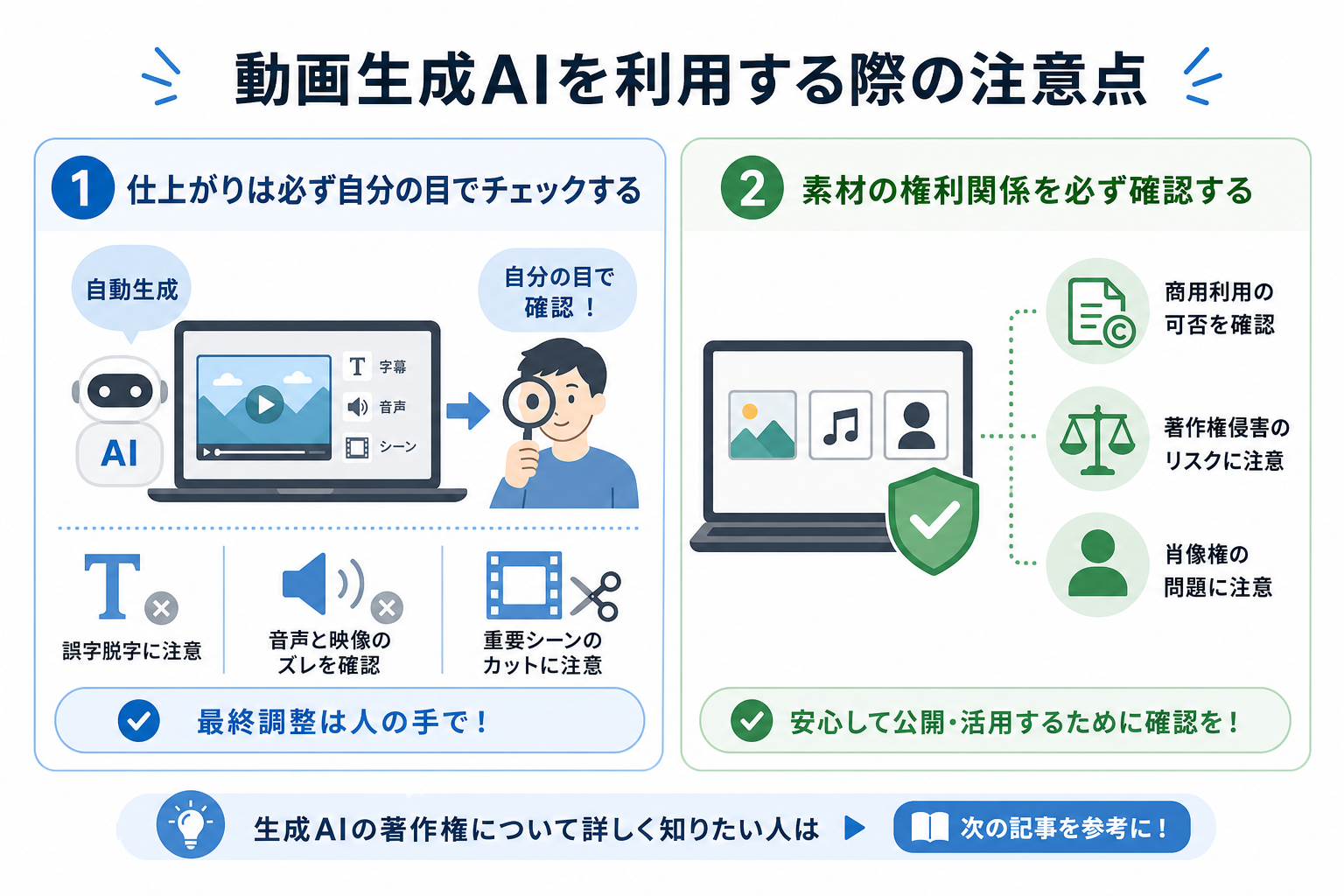 動画生成AIを利用する際の注意点

1 仕上がりは必ず自分の目でチェックする

自動生成

AI

T 字幕
音声
シーン

自分の目で確認！

誤字脱字に注意

音声と映像のズレを確認

重要シーンのカットに注意

最終調整は人の手で！

2 素材の権利関係を必ず確認する

商用利用の可否を確認

著作権侵害のリスクに注意

肖像権の問題に注意

安心して公開・活用するために確認を！

生成AIの著作権について詳しく知りたい人は

次の記事を参考に！